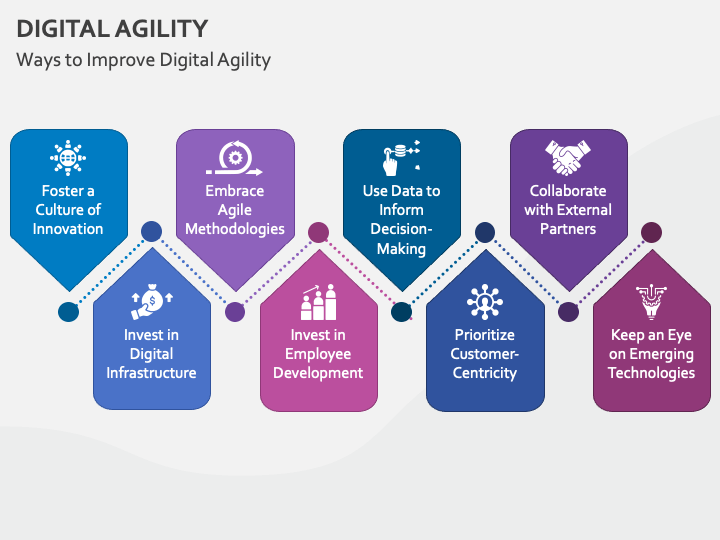 DIGITAL AGILITY
Ways to Improve Digital Agility

Foster a Culture of Innovation

Invest in Digital Infrastructure

Embrace Agile Methodologies

Invest in Employee Development

Use Data to Inform Decision-Making

Prioritize Customer-Centricity

Collaborate with External Partners

Keep an Eye on Emerging Technologies